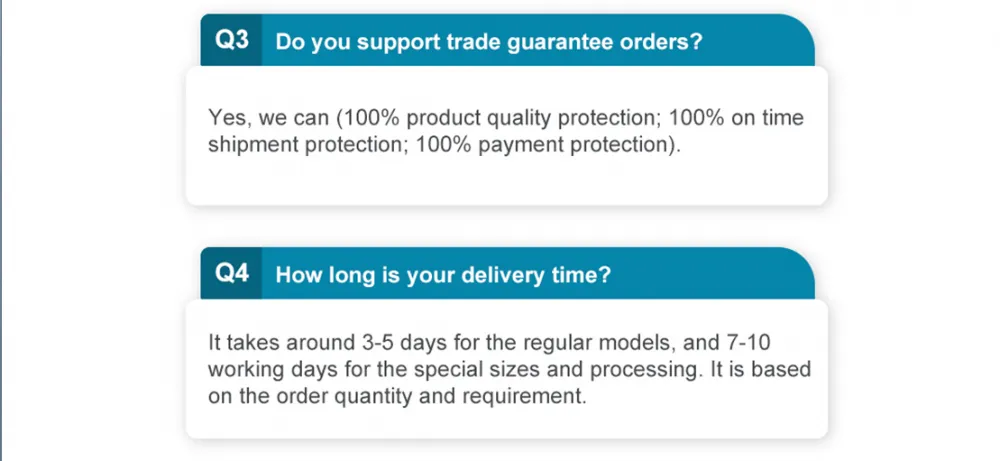 Q3 Do you support trade guarantee orders?

Yes, we can (100% product quality protection; 100% on time shipment protection; 100% payment protection).

Q4 How long is your delivery time?

It takes around 3-5 days for the regular models, and 7-10 working days for the special sizes and processing. It is based on the order quantity and requirement.